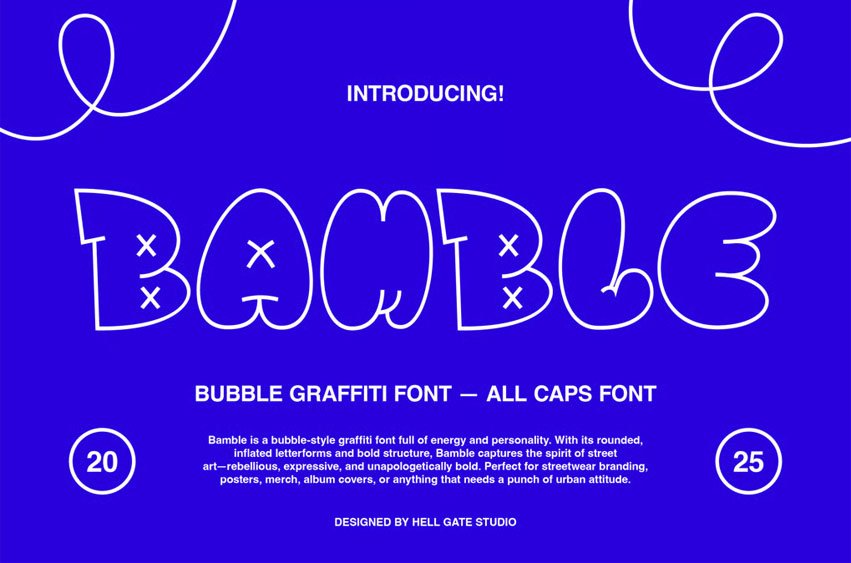 INTRODUCING!

BAMBLE

BUBBLE GRAFFITI FONT — ALL CAPS FONT

20

Bamble is a bubble-style graffiti font full of energy and personality. With its rounded, inflated letterforms and bold structure, Bamble captures the spirit of street art—rebellious, expressive, and unapologetically bold. Perfect for streetwear branding, posters, merch, album covers, or anything that needs a punch of urban attitude.

25

DESIGNED BY HELL GATE STUDIO